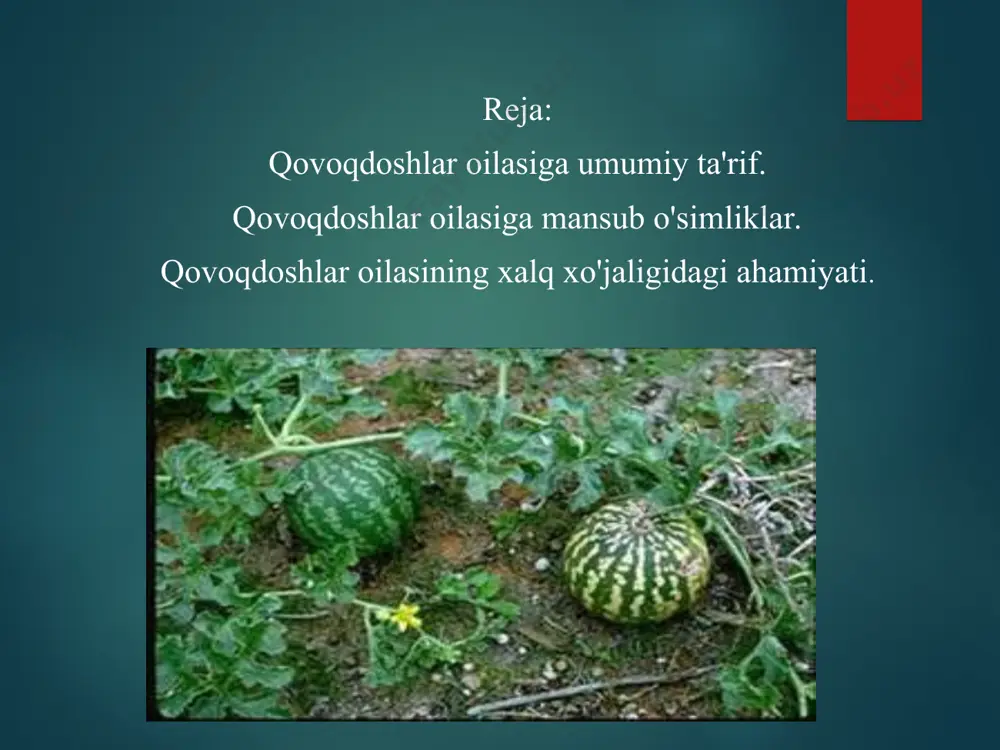 Reja:
Qovoqdoshlar oilasiga umumiy ta'rif.
Qovoqdoshlar oilasiga mansub o'simliklar.
Qovoqdoshlar oilasining xalq xo'jaligidagi ahamiyati.